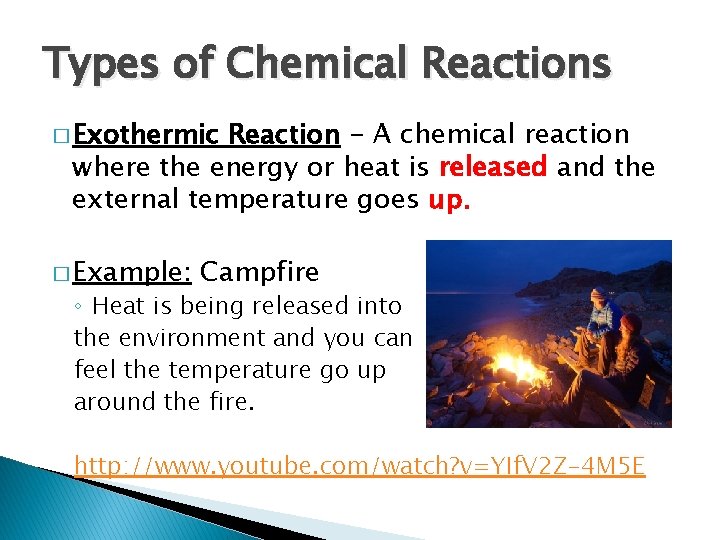 Types of Chemical Reactions

□ Exothermic Reaction – A chemical reaction where the energy or heat is released and the external temperature goes up.

□ Example: Campfire
◦ Heat is being released into the environment and you can feel the temperature go up around the fire.

http://www.youtube.com/watch?v=YIfV2Z-4M5E